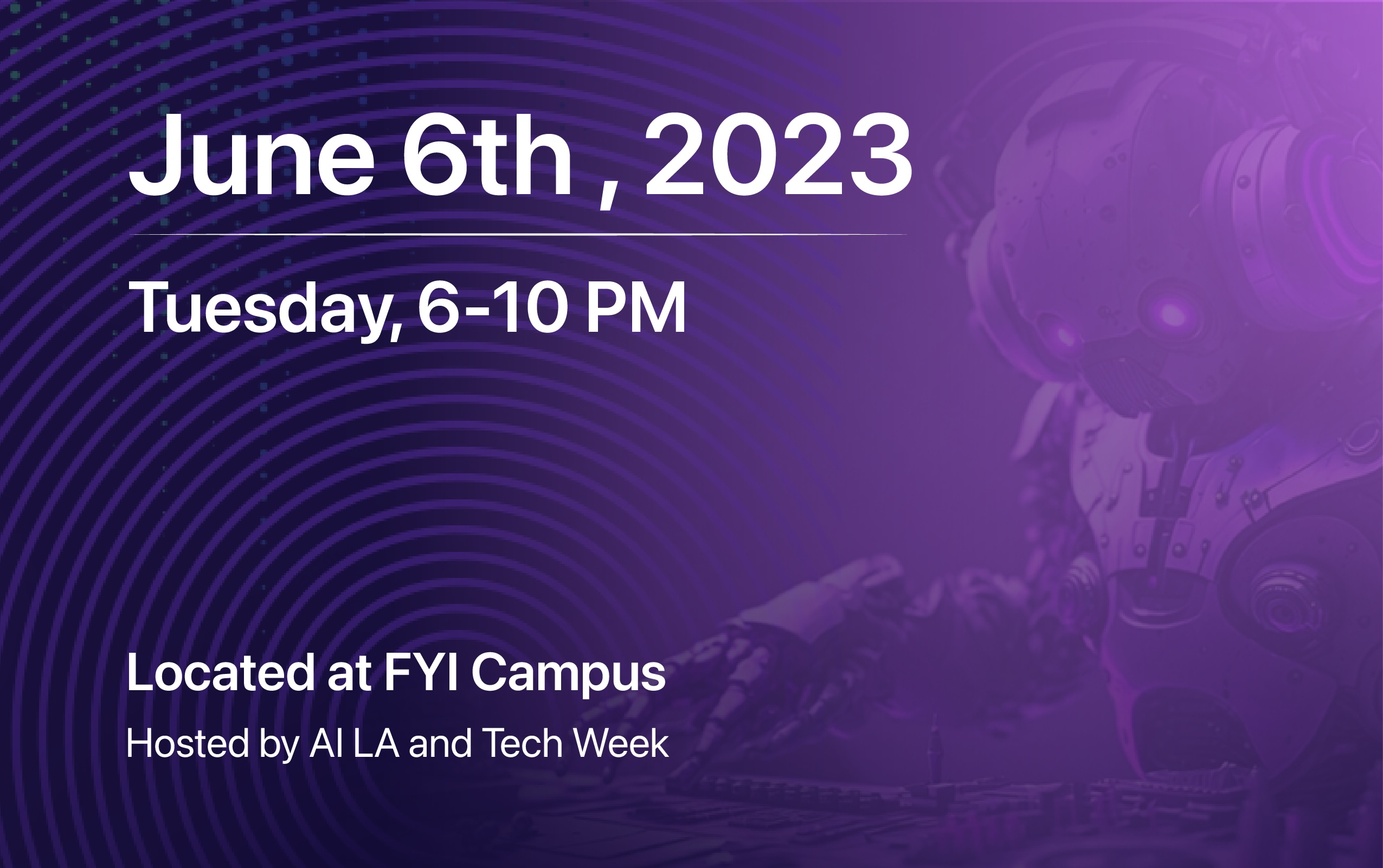 June 6th , 2023

Tuesday, 6-10 PM

Located at FYI Campus

Hosted by AI LA and Tech Week